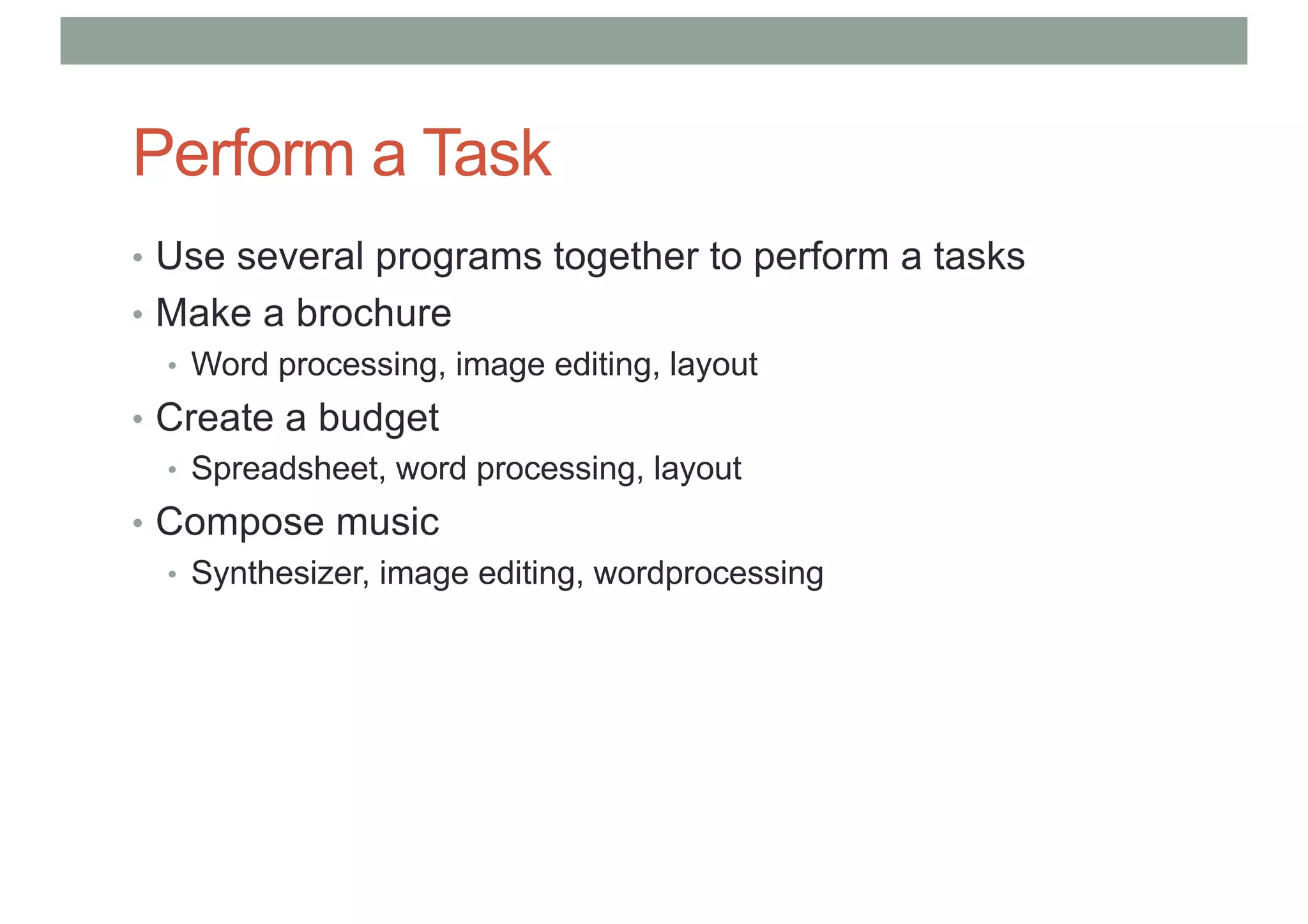 Perform a Task

• Use several programs together to perform a tasks
• Make a brochure
  • Word processing, image editing, layout
• Create a budget
  • Spreadsheet, word processing, layout
• Compose music
  • Synthesizer, image editing, wordprocessing